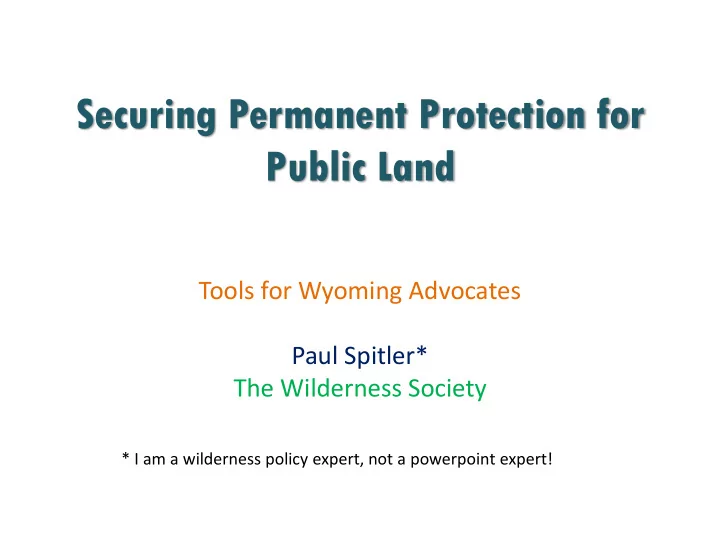 Securing Permanent Protection for Public Land

Tools for Wyoming Advocates

Paul Spitler*
The Wilderness Society

* I am a wilderness policy expert, not a powerpoint expert!